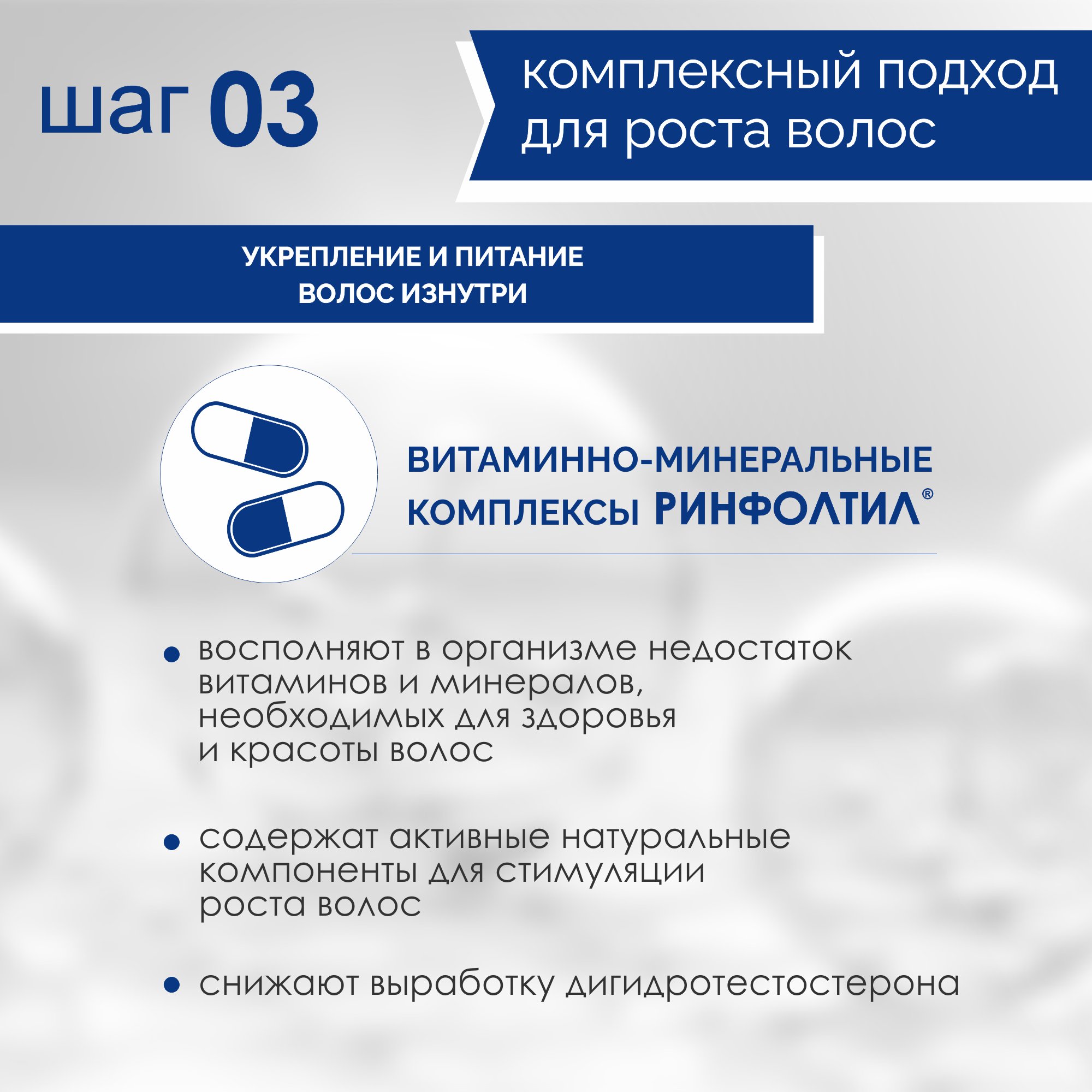 шаг 03

комплексный подход для роста волос

УКРЕПЛЕНИЕ И ПИТАНИЕ ВОЛОС ИЗНУТРИ

ВИТАМИННО-МИНЕРАЛЬНЫЕ КОМПЛЕКСЫ РИНФОЛТИЛ®

• восполняют в организме недостаток витаминов и минералов, необходимых для здоровья и красоты волос

• содержат активные натуральные компоненты для стимуляции роста волос

• снижают выработку дигидротестостерона